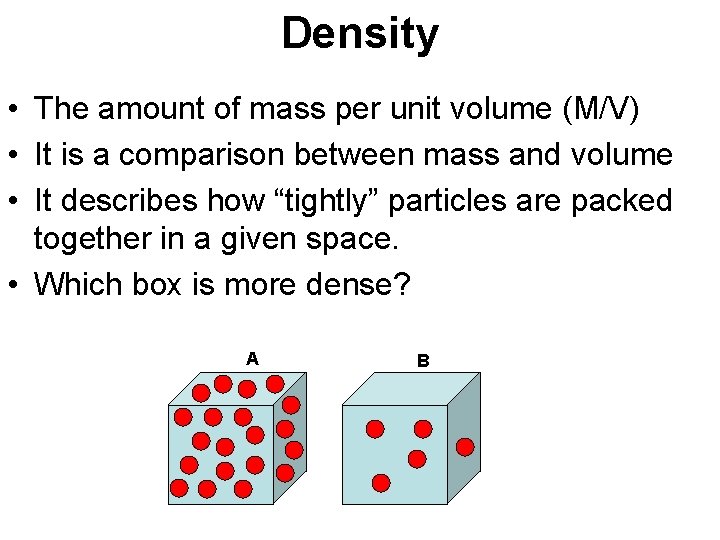 Density

• The amount of mass per unit volume (M/V)
• It is a comparison between mass and volume
• It describes how “tightly” particles are packed together in a given space.
• Which box is more dense?

A

B